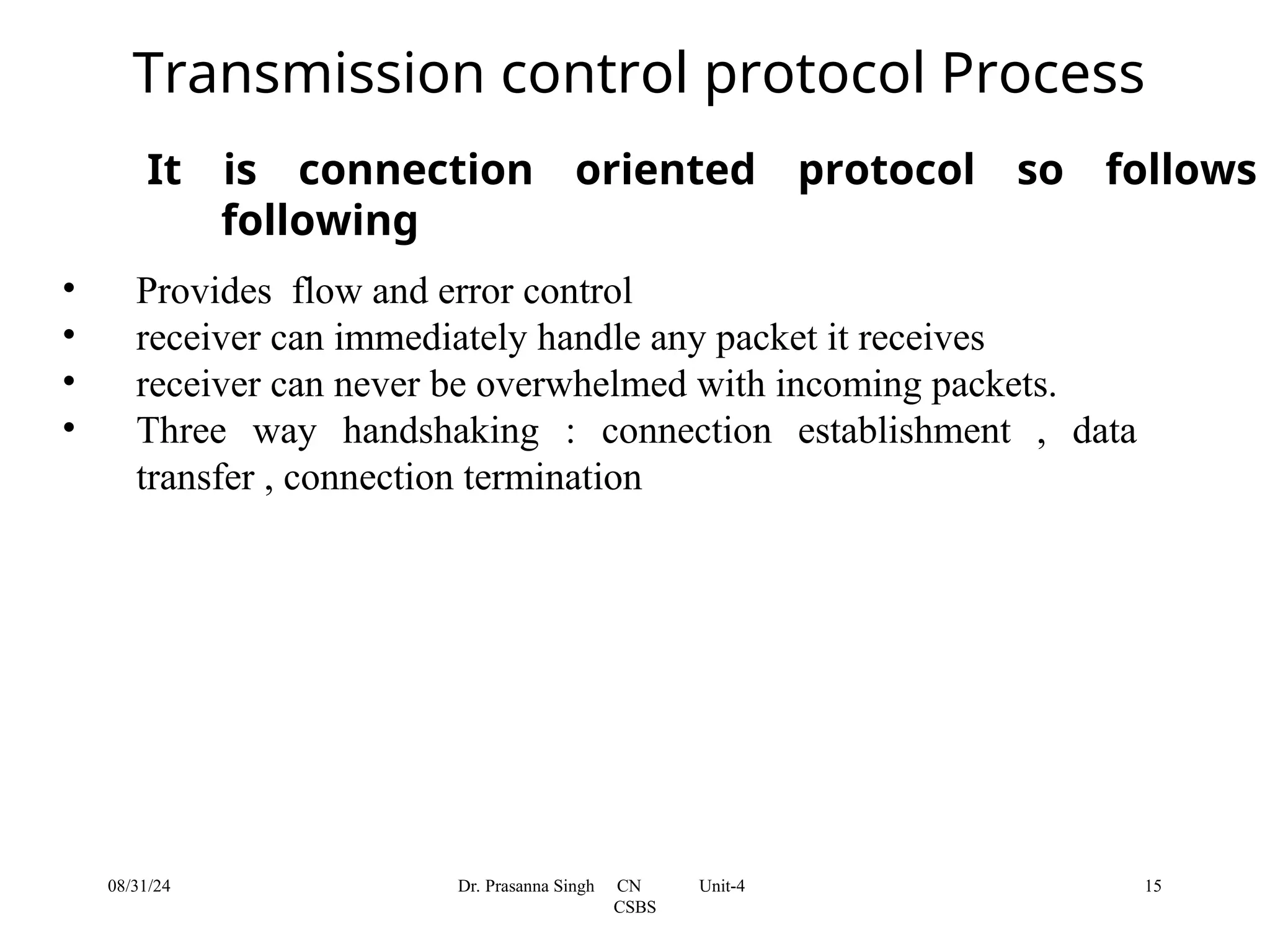 Transmission control protocol Process

It is connection oriented protocol so follows following

• Provides flow and error control
• receiver can immediately handle any packet it receives
• receiver can never be overwhelmed with incoming packets.
• Three way handshaking : connection establishment , data transfer , connection termination

08/31/24

Dr. Prasanna Singh CN Unit-4 CSBS

15